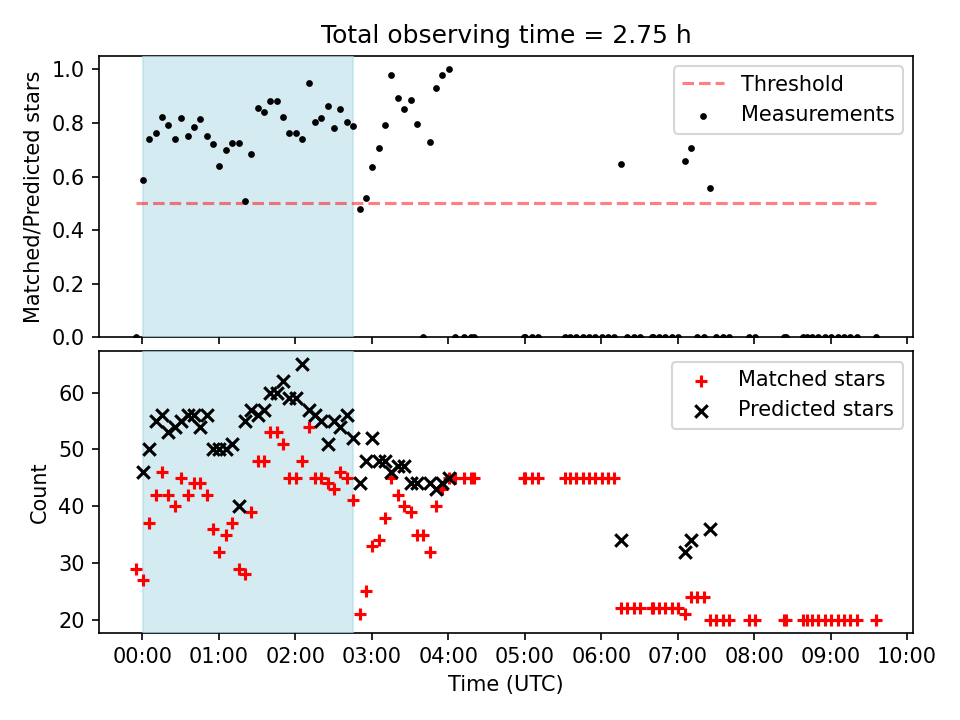 Total observing time = 2.75 h

Matched/Predicted stars

1.0
0.8
0.6
0.4
0.2
0.0

Threshold
Measurements

Count

60
50
40
30
20

Matched stars
Predicted stars

00:00 01:00 02:00 03:00 04:00 05:00 06:00 07:00 08:00 09:00 10:00

Time (UTC)